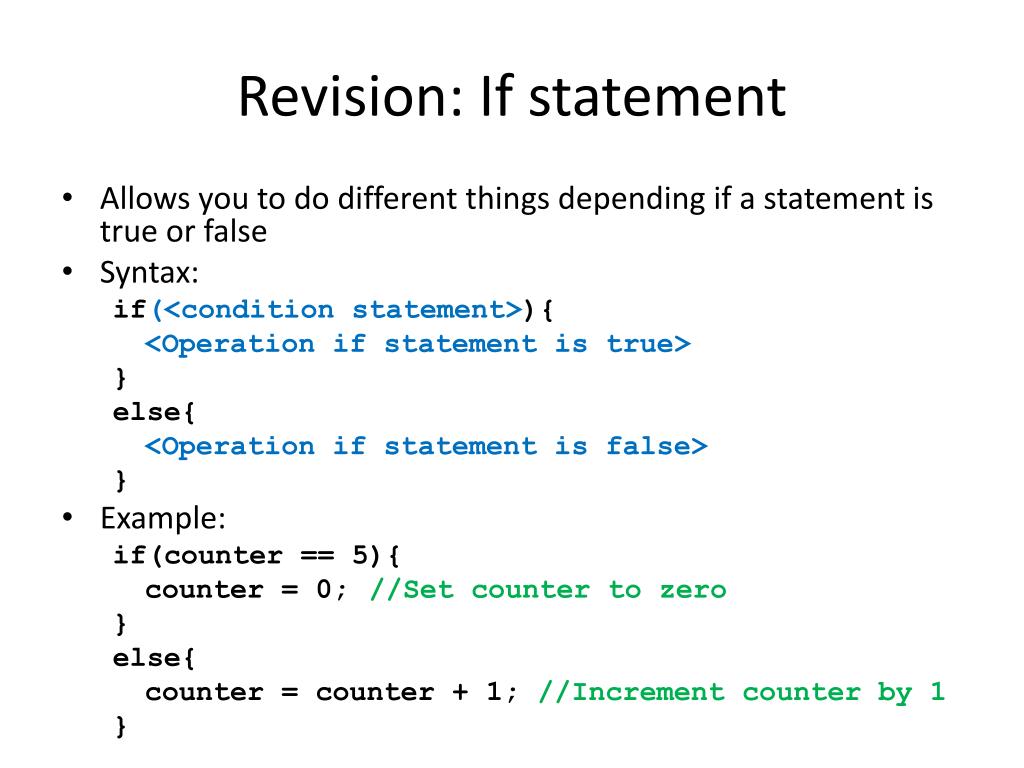 Revision: If statement

• Allows you to do different things depending if a statement is true or false
• Syntax:
if(<condition statement>){
  <Operation if statement is true>
}
else{
  <Operation if statement is false>
}
• Example:
if(counter == 5){
  counter = 0; //Set counter to zero
}
else{
  counter = counter + 1; //Increment counter by 1
}